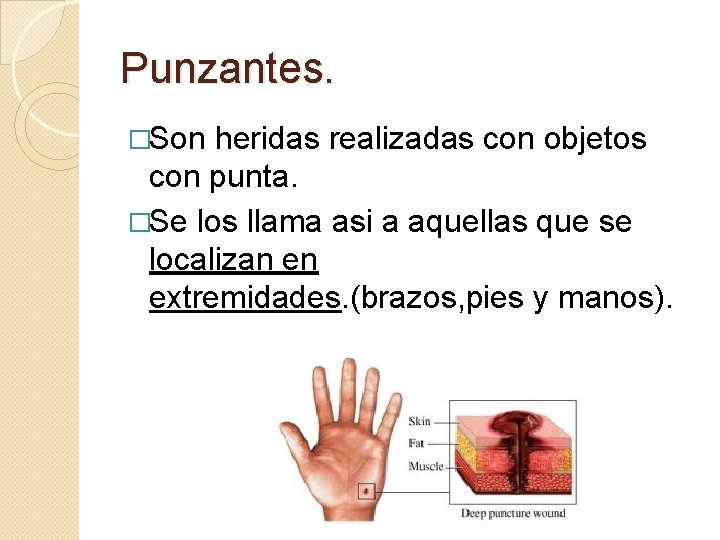 Punzantes.

□Son heridas realizadas con objetos con punta.

□Se los llama asi a aquellas que se localizan en extremidades.(brazos,pies y manos).

Skin
Fat
Muscle

Deep puncture wound